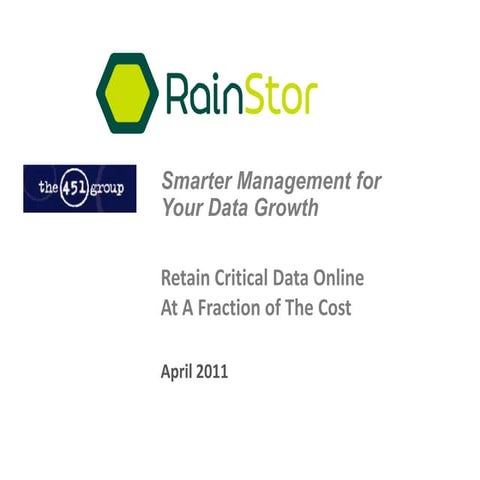 RainStor

the 451 group

Smarter Management for Your Data Growth

Retain Critical Data Online At A Fraction of The Cost

April 2011